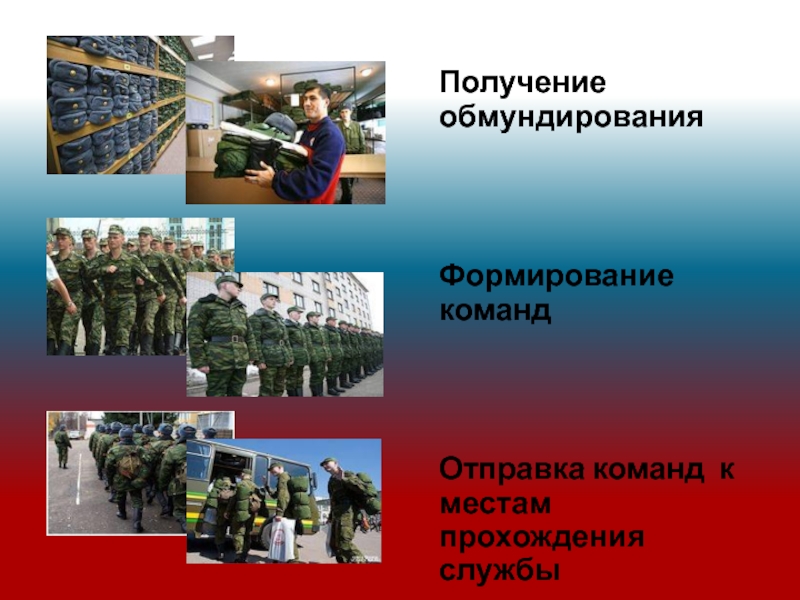 Получение обмундирования

Формирование команд

Отправка команд к местам прохождения службы